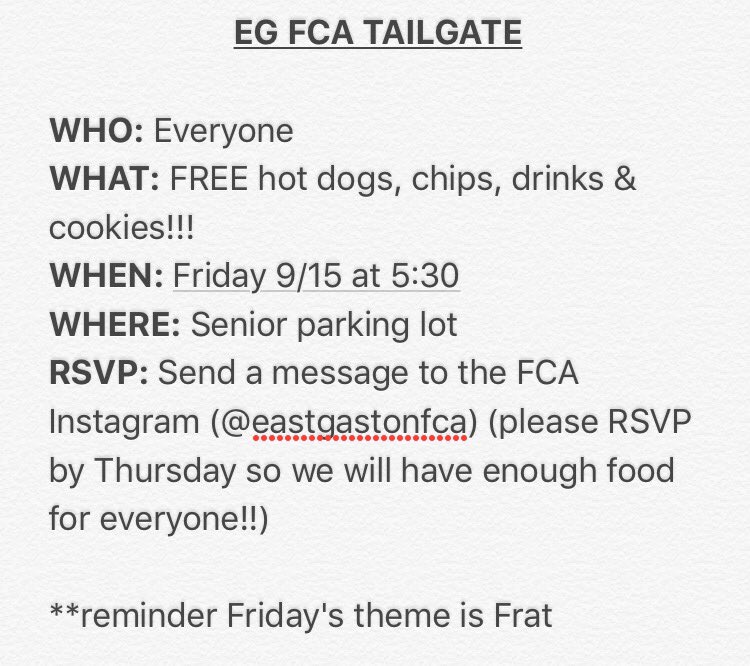 EG FCA TAILGATE

WHO: Everyone
WHAT: FREE hot dogs, chips, drinks & cookies!!!
WHEN: Friday 9/15 at 5:30
WHERE: Senior parking lot
RSVP: Send a message to the FCA Instagram (@eastgastonfca) (please RSVP by Thursday so we will have enough food for everyone!!)

**reminder Friday's theme is Frat